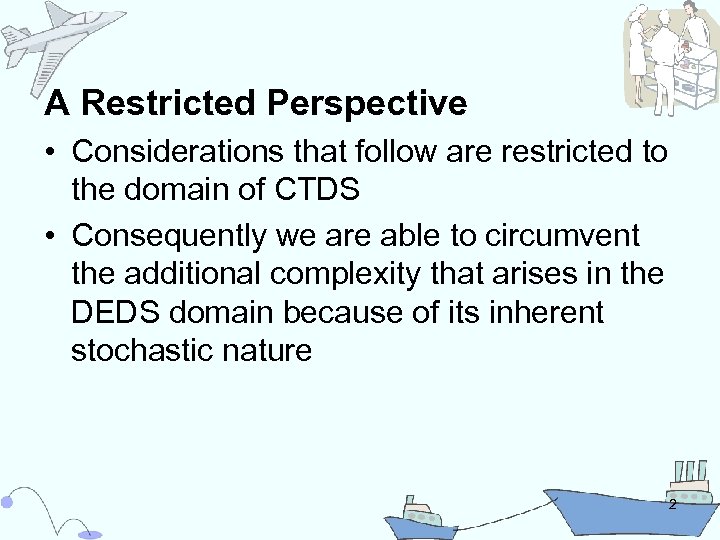 A Restricted Perspective

• Considerations that follow are restricted to the domain of CTDS

• Consequently we are able to circumvent the additional complexity that arises in the DEDS domain because of its inherent stochastic nature

2